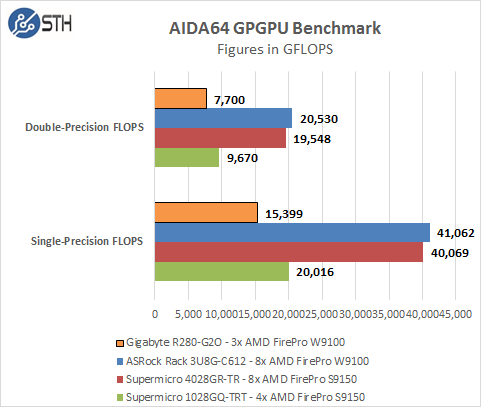 STH

AIDA64 GPGPU Benchmark
Figures in GFLOPS

Double-Precision FLOPS
7,700
20,530
19,548
9,670

Single-Precision FLOPS
15,399
41,062
40,069
20,016

0 5,000 10,000 15,000 20,000 25,000 30,000 35,000 40,000 45,000

Gigabyte R280-G2O - 3x AMD FirePro W9100
ASRock Rack 3U8G-C612 - 8x AMD FirePro W9100
Supermicro 4028GR-TR - 8x AMD FirePro S9150
Supermicro 1028GQ-TRT - 4x AMD FirePro S9150